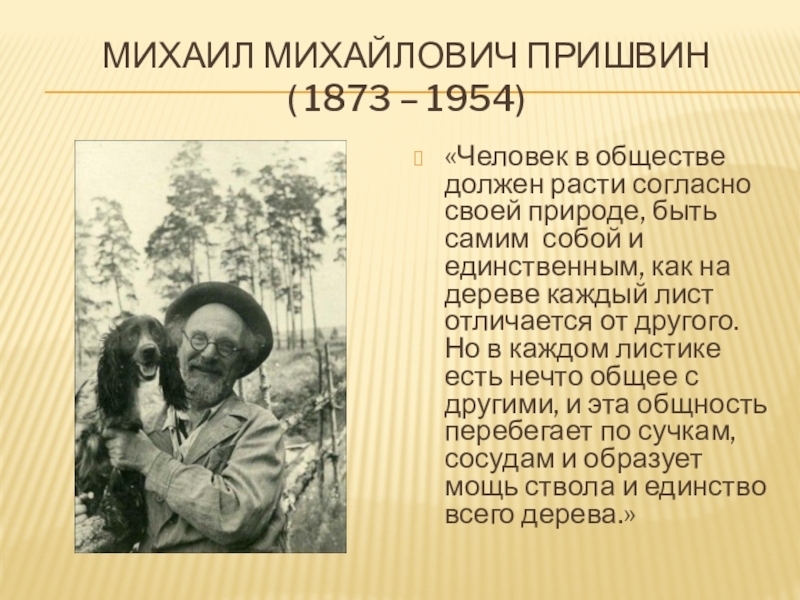 МИХАИЛ МИХАЙЛОВИЧ ПРИШВИН (1873 – 1954)

«Человек в обществе должен расти согласно своей природе, быть самим собой и единственным, как на дереве каждый лист отличается от другого. Но в каждом листике есть нечто общее с другими, и эта общность перебегает по сучкам, сосудам и образует мощь ствола и единство всего дерева.»